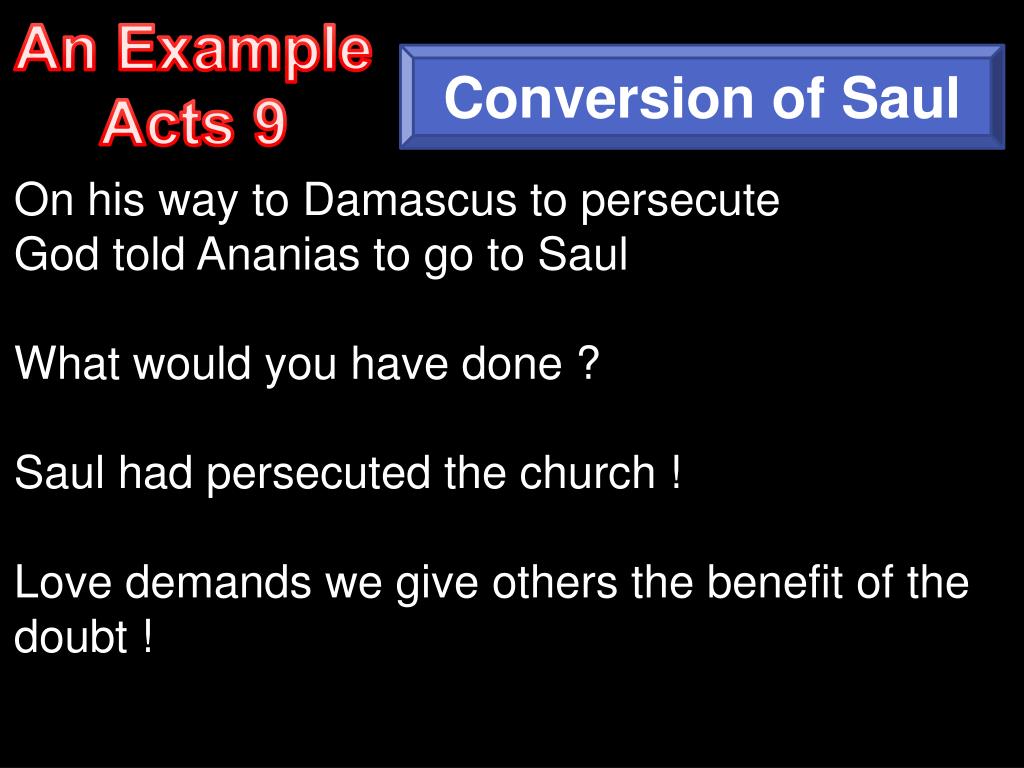 An Example
Acts 9

Conversion of Saul

On his way to Damascus to persecute
God told Ananias to go to Saul

What would you have done ?

Saul had persecuted the church !

Love demands we give others the benefit of the doubt !